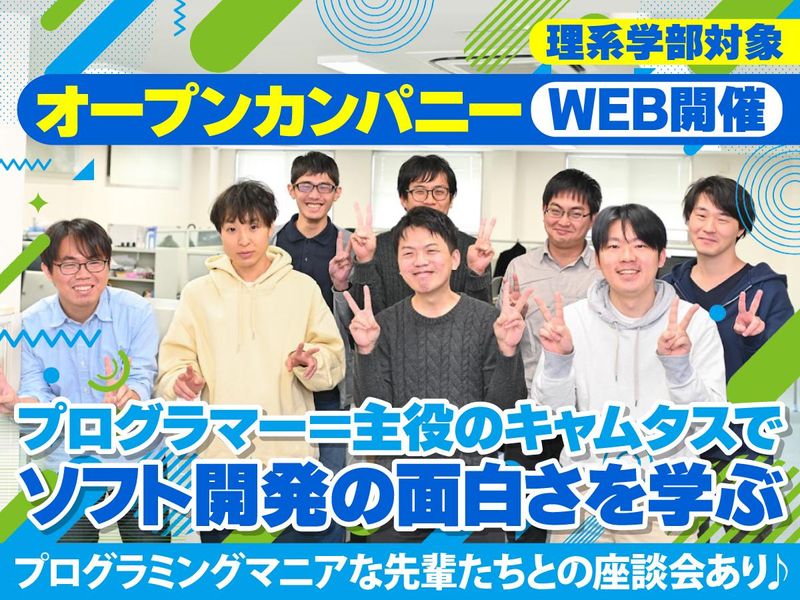 理系学部対象

オープンカンパニー WEB開催

プログラマー＝主役のキャムタスで
ソフト開発の面白さを学ぶ

プログラミングマニアな先輩たちとの座談会あり♪